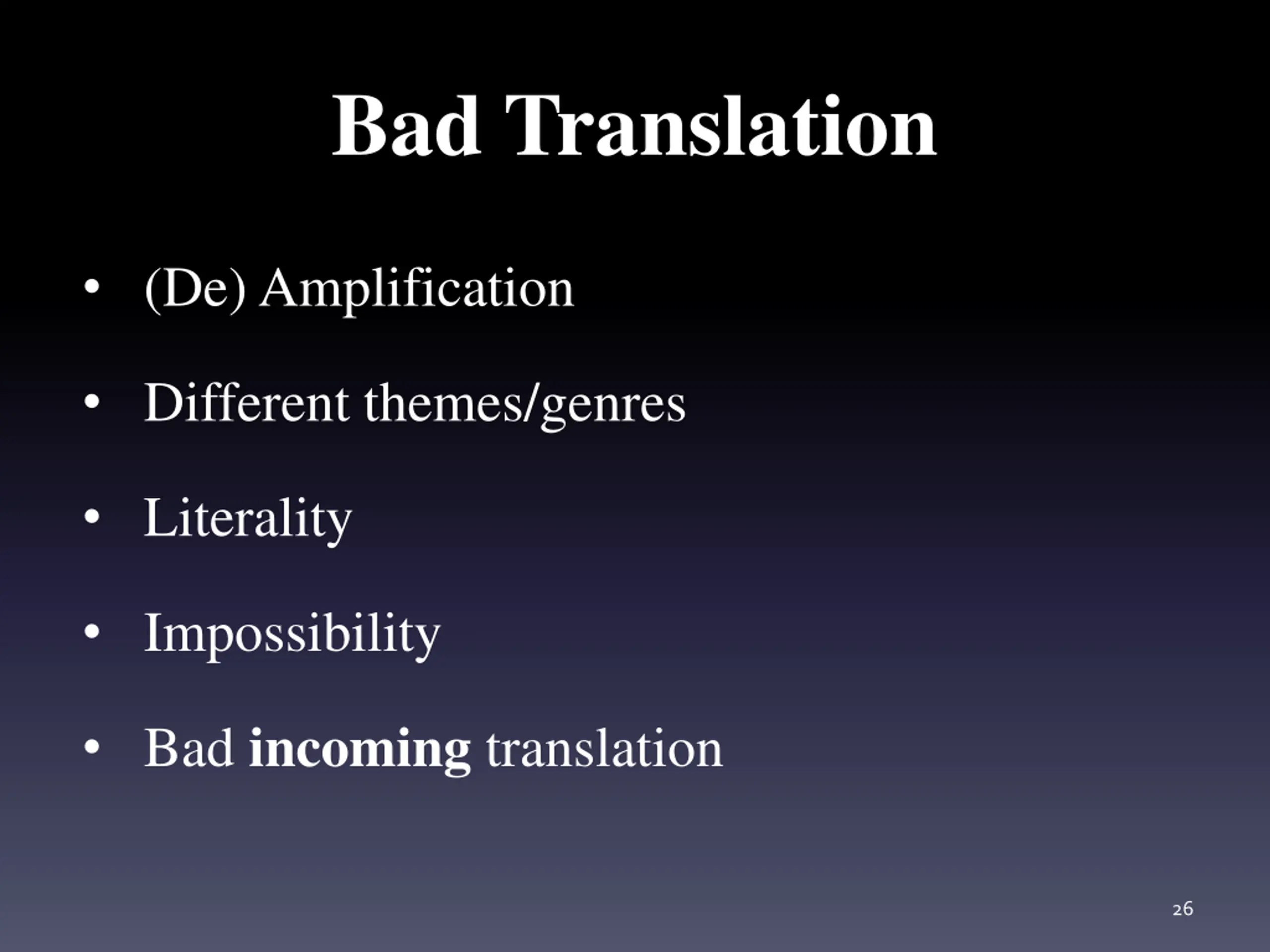 Bad Translation

• (De) Amplification

• Different themes/genres

• Literality

• Impossibility

• Bad incoming translation

26